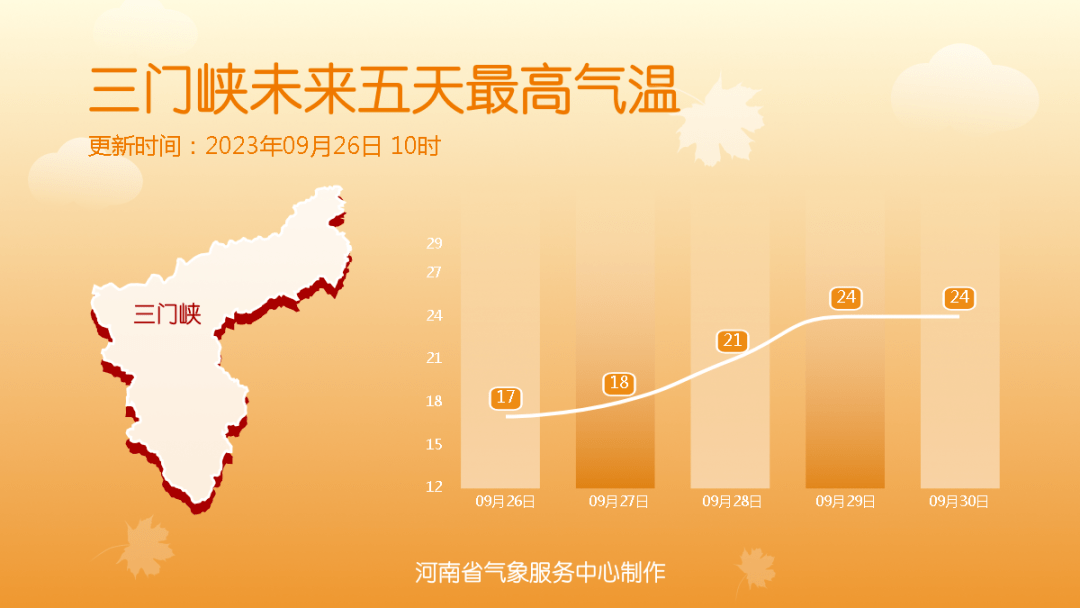 三门峡未来五天最高气温
更新时间：2023年09月26日 10时

三门峡

29
27
24
21
18
15
12

17
18
21
24
24

09月26日
09月27日
09月28日
09月29日
09月30日

河南省气象服务中心制作